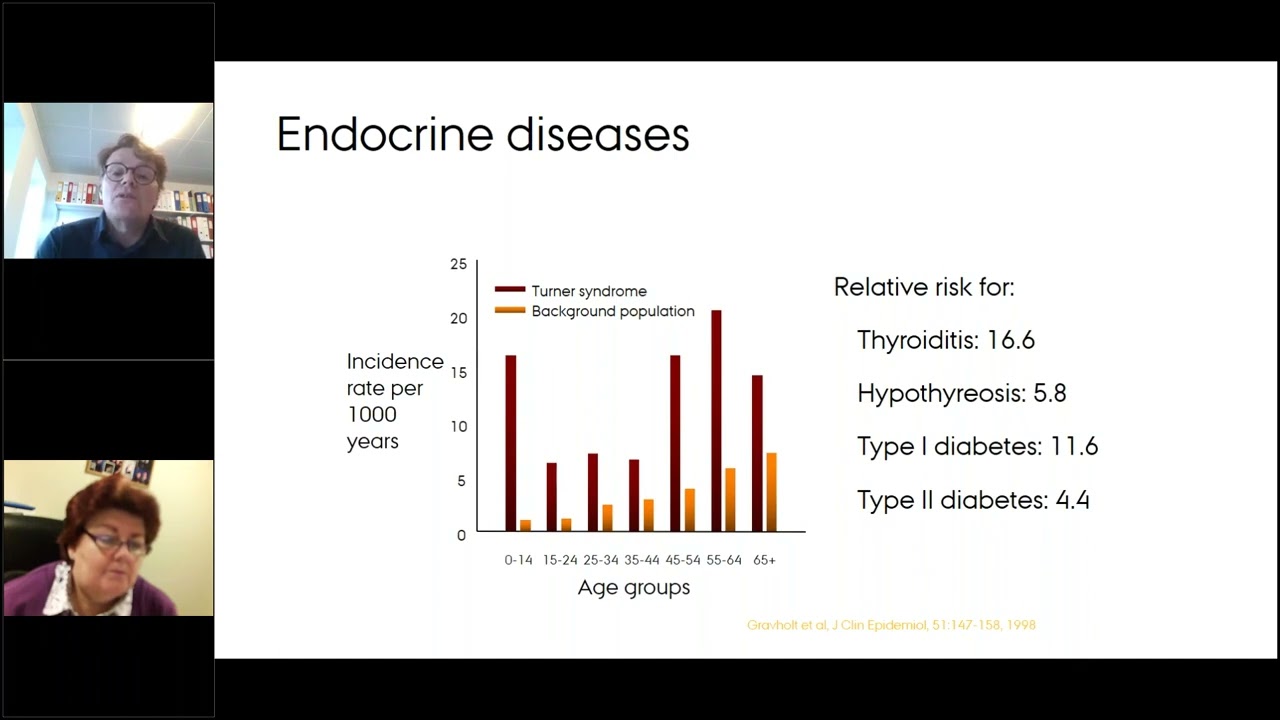 Endocrine diseases

Incidence rate per 1000 years

25
20
15
10
5
0

Turner syndrome
Background population

0-14 15-24 25-34 35-44 45-54 55-64 65+

Age groups

Relative risk for:

Thyroiditis: 16.6

Hypothyreosis: 5.8

Type I diabetes: 11.6

Type II diabetes: 4.4

Gravholt et al, J Clin Epidemiol, 51:147-158, 1998